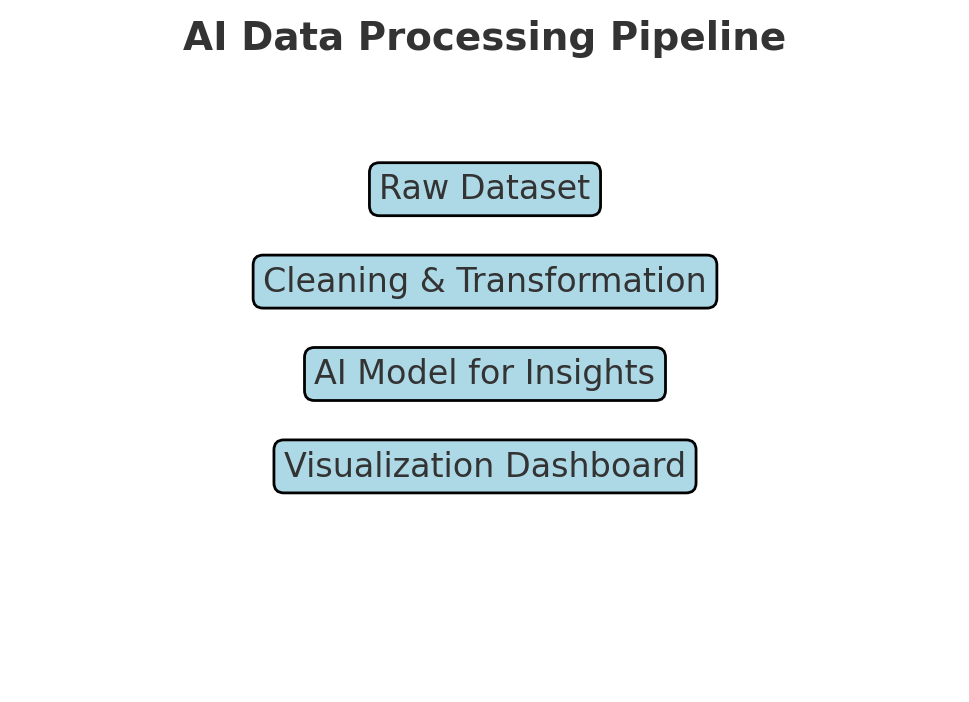 AI Data Processing Pipeline

Raw Dataset

Cleaning & Transformation

AI Model for Insights

Visualization Dashboard